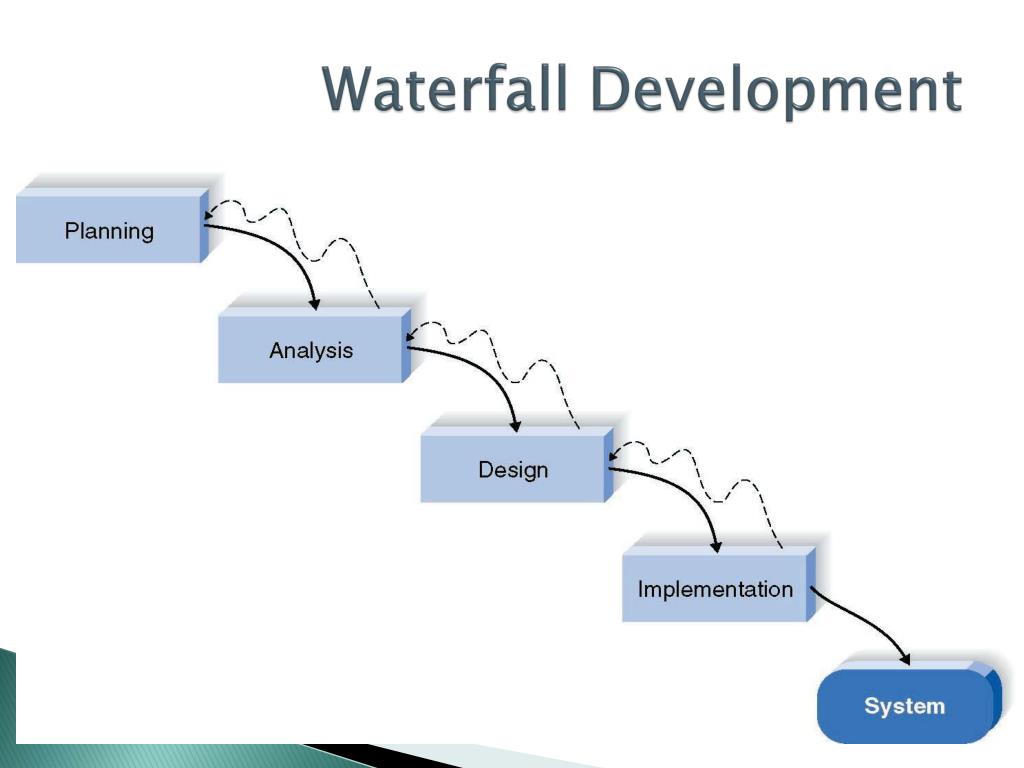 Waterfall Development

Planning

Analysis

Design

Implementation

System